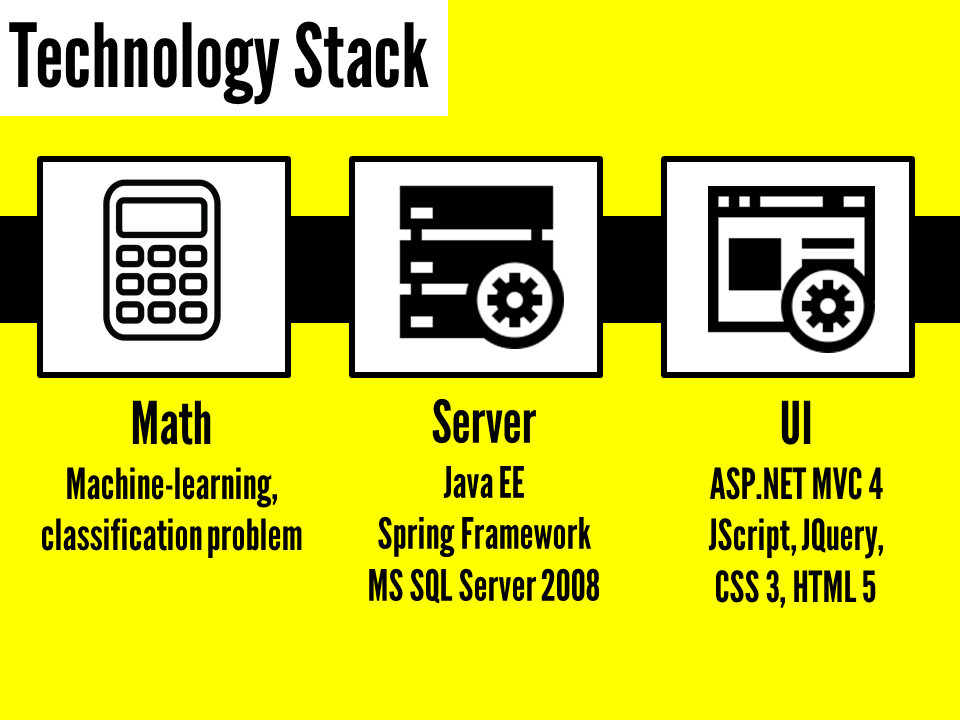 Technology Stack

Math
Machine-learning, classification problem

Server
Java EE
Spring Framework
MS SQL Server 2008

UI
ASP.NET MVC 4
JScript, JQuery,
CSS 3, HTML 5